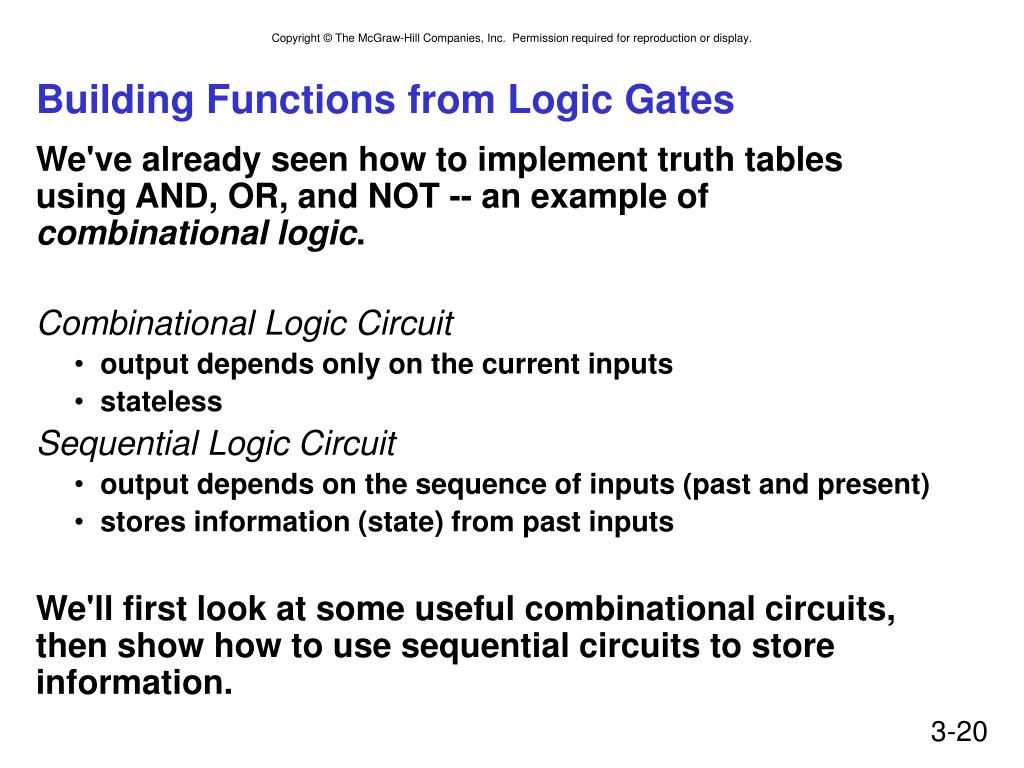 Copyright © The McGraw-Hill Companies, Inc. Permission required for reproduction or display.

Building Functions from Logic Gates

We've already seen how to implement truth tables using AND, OR, and NOT -- an example of combinational logic.

Combinational Logic Circuit
• output depends only on the current inputs
• stateless

Sequential Logic Circuit
• output depends on the sequence of inputs (past and present)
• stores information (state) from past inputs

We'll first look at some useful combinational circuits, then show how to use sequential circuits to store information.

3-20